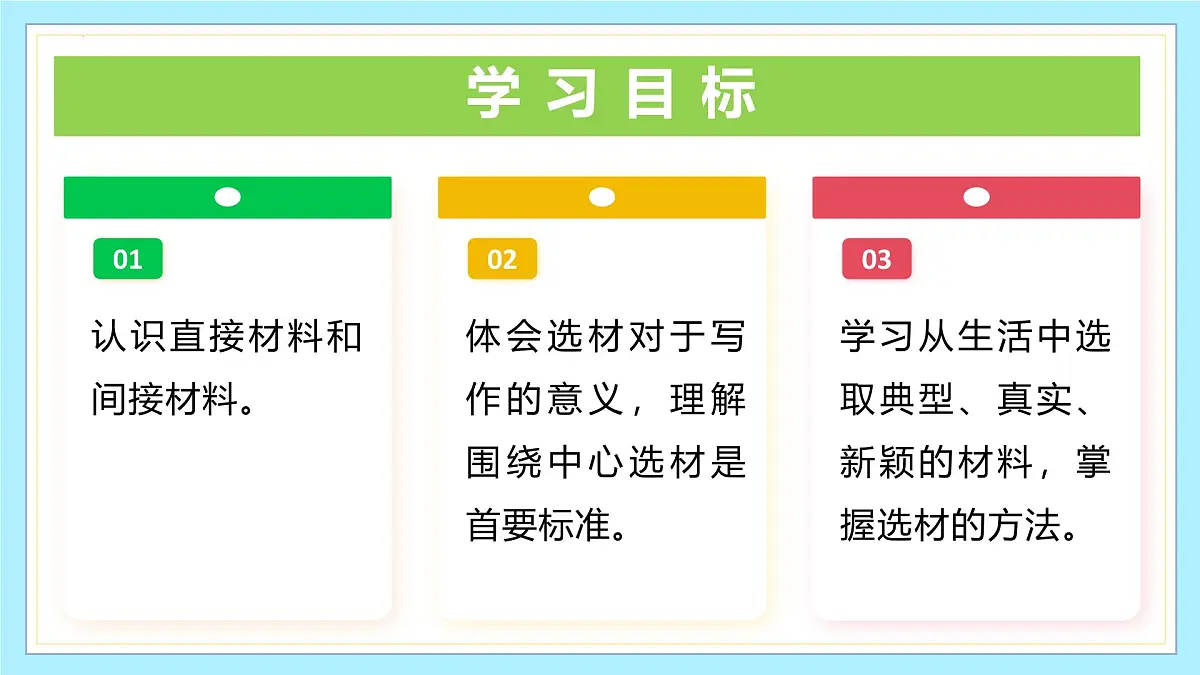 学习目标

01

认识直接材料和间接材料。

02

体会选材对于写作的意义，理解围绕中心选材是首要标准。

03

学习从生活中选取典型、真实、新颖的材料，掌握选材的方法。